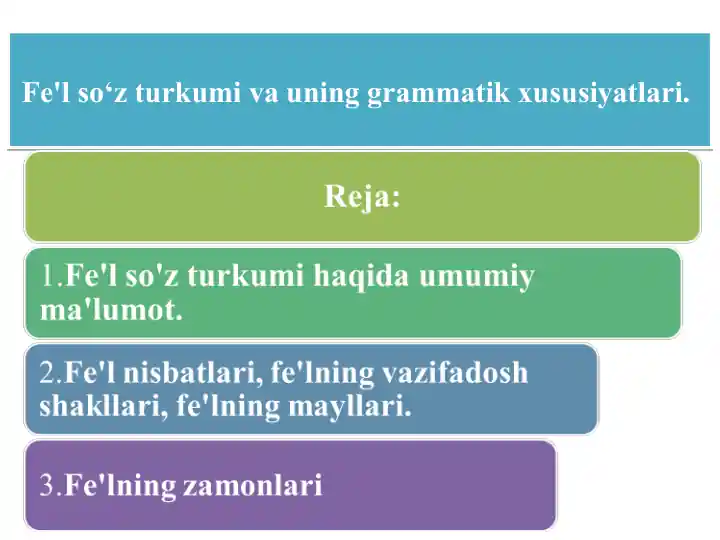 Fe'l so‘z turkumi va uning grammatik xususiyatlari.

Reja:

1.Fe'l so'z turkumi haqida umumiy ma'lumot.

2.Fe'l nisbatlari, fe'lning vazifadosh shakllari, fe'lning mayllari.

3.Fe'lning zamonlari